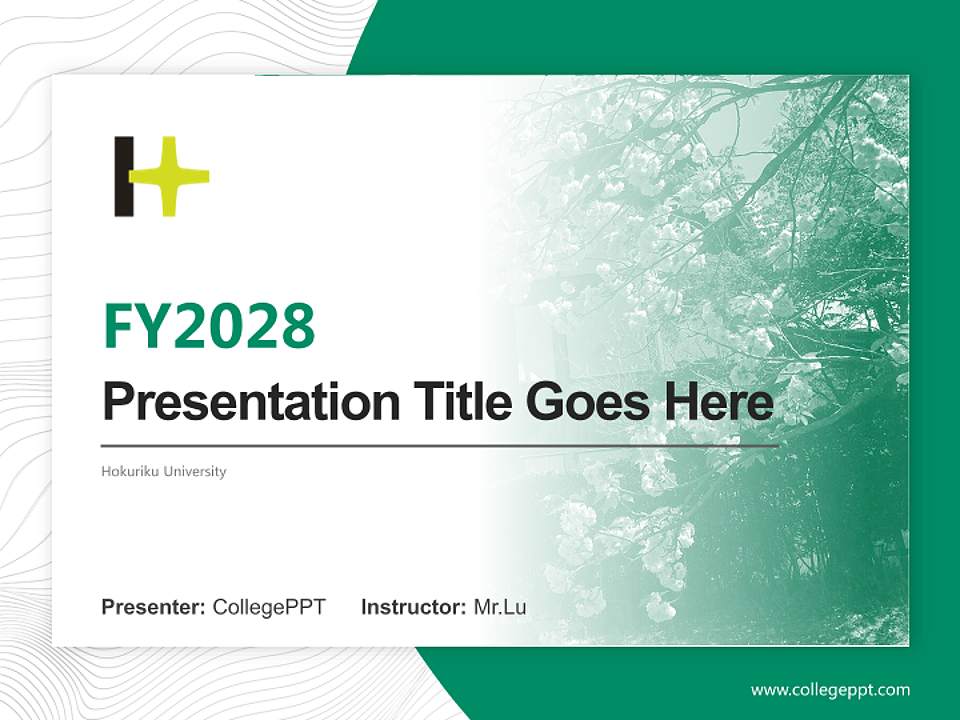 FY2028

Presentation Title Goes Here

Hokuriku University

Presenter: CollegePPT Instructor: Mr.Lu

www.collegeppt.com